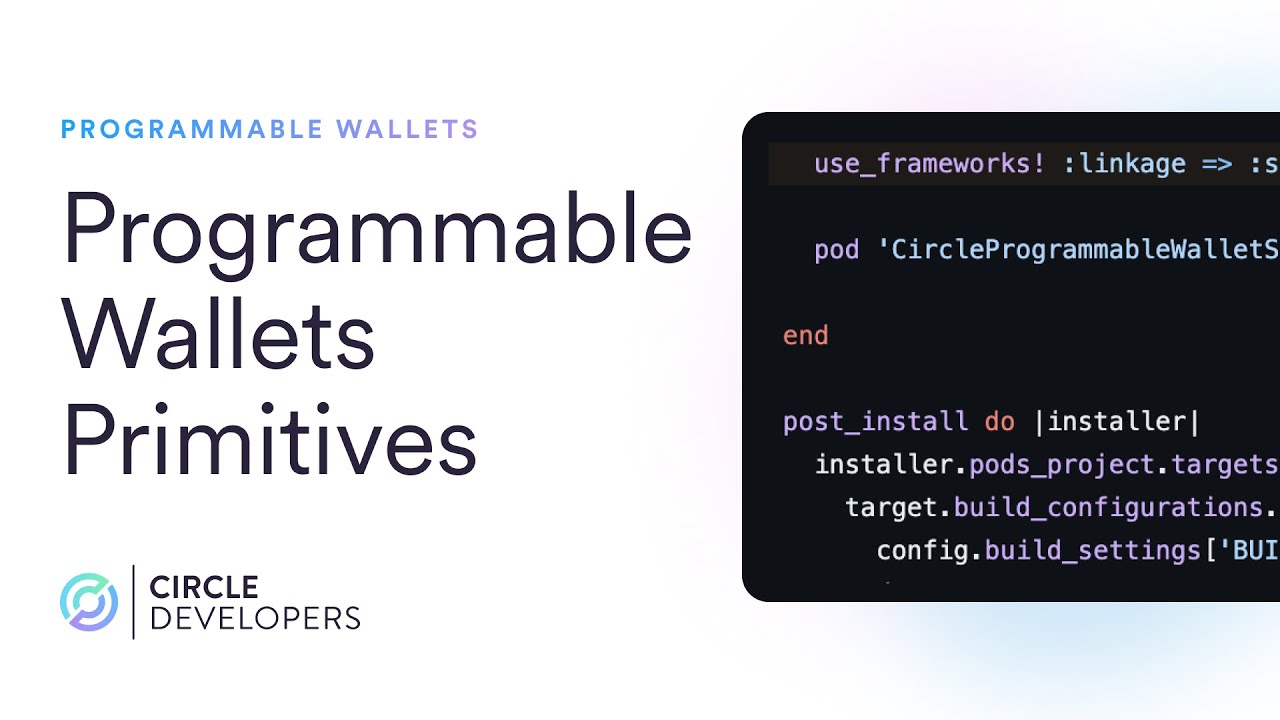 PROGRAMMABLE WALLETS

Programmable Wallets Primitives

CIRCLE DEVELOPERS

use_frameworks! :linkage => :s

pod 'CircleProgrammableWalletS

end

post_install do |installer|
installer.pods_project.targets
target.build_configurations.
config.build_settings['BUI